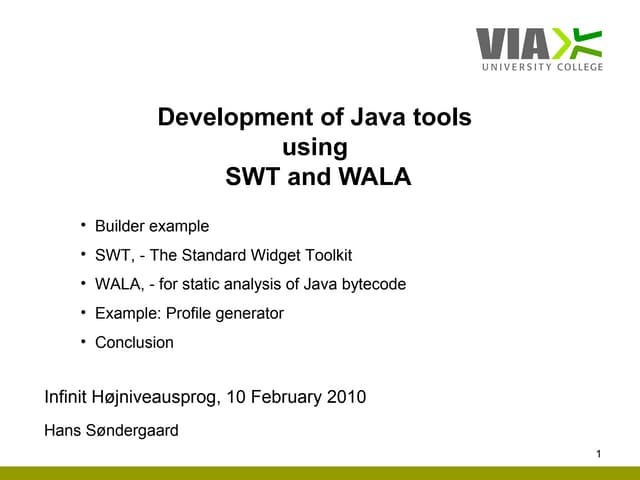 VIA
UNIVERSITY COLLEGE

Development of Java tools using SWT and WALA

• Builder example
• SWT, - The Standard Widget Toolkit
• WALA, - for static analysis of Java bytecode
• Example: Profile generator
• Conclusion

Infinit Højniveausprog, 10 February 2010

Hans Søndergaard

1